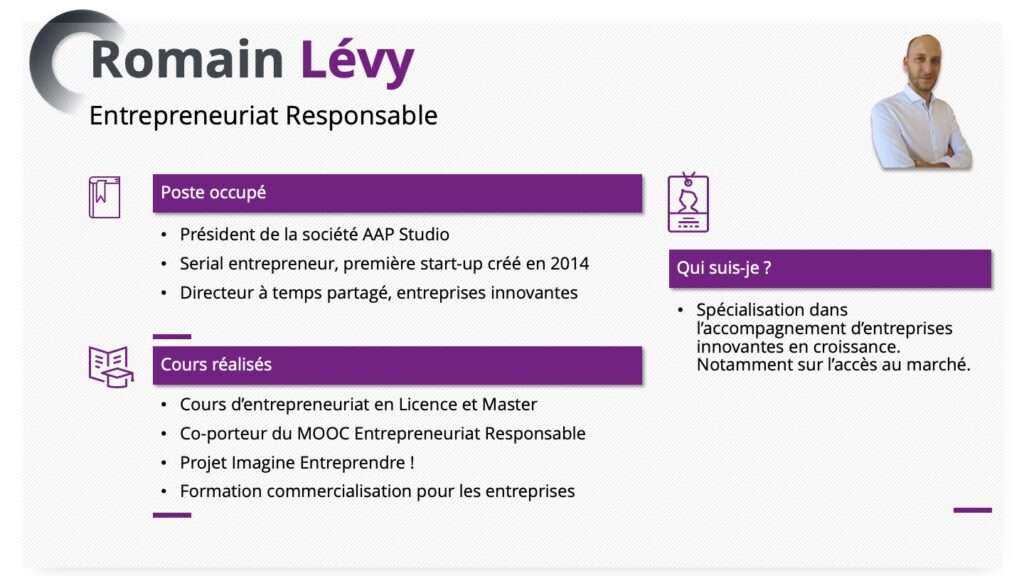 Romain Lévy

Entrepreneuriat Responsable

Poste occupé

• Président de la société AAP Studio
• Serial entrepreneur, première start-up créé en 2014
• Directeur à temps partagé, entreprises innovantes

Cours réalisés

• Cours d'entrepreneuriat en Licence et Master
• Co-porteur du MOOC Entrepreneuriat Responsable
• Projet Imagine Entreprendre !
• Formation commercialisation pour les entreprises

Qui suis-je ?

• Spécialisation dans l'accompagnement d'entreprises innovantes en croissance. Notamment sur l'accès au marché.